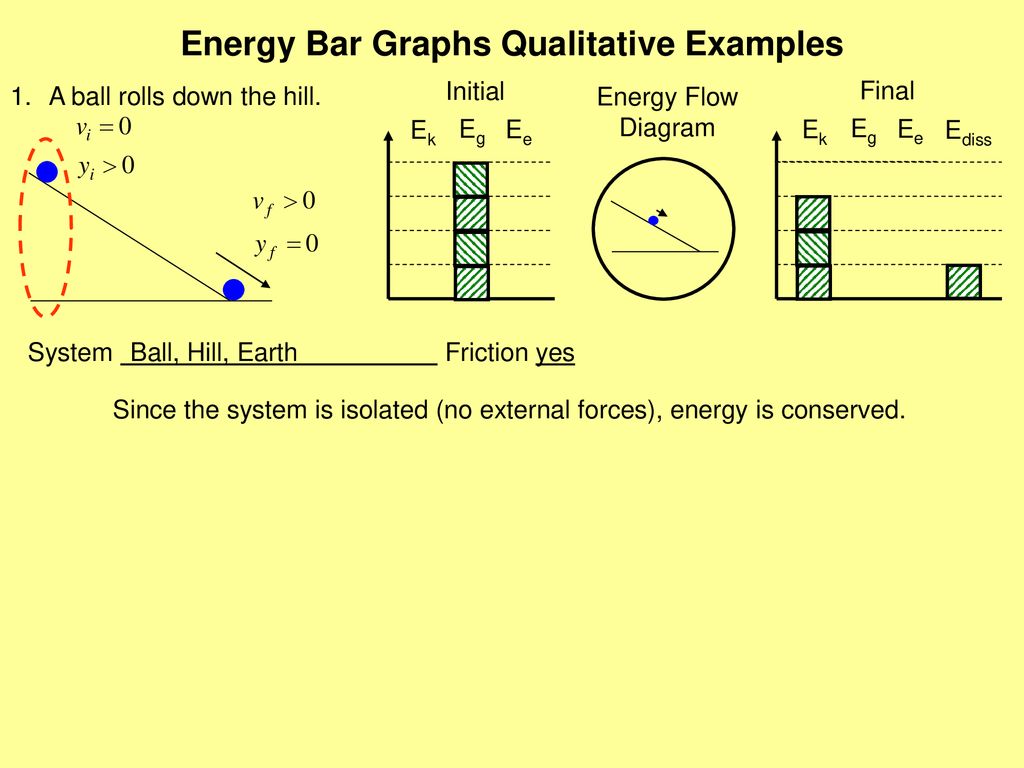 Energy Bar Graphs Qualitative Examples

1. A ball rolls down the hill.

$v_i = 0$

$y_i > 0$

$v_f > 0$

$y_f = 0$

Initial

$E_k$ $E_g$ $E_e$

Energy Flow Diagram

Final

$E_k$ $E_g$ $E_e$ $E_{diss}$

System Ball, Hill, Earth Friction yes

Since the system is isolated (no external forces), energy is conserved.